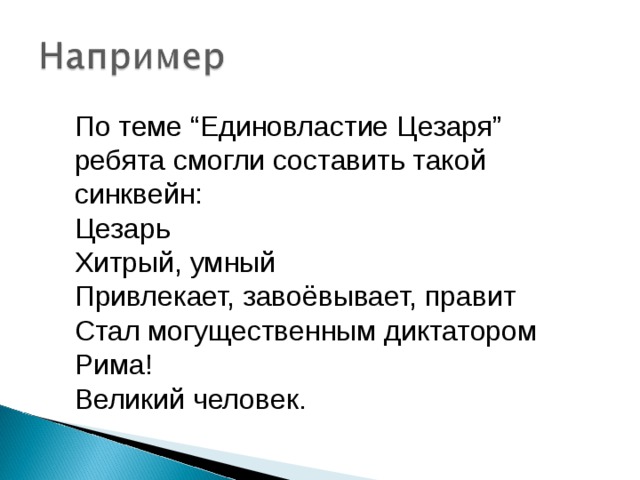 Например

По теме “Единовластие Цезаря” ребята смогли составить такой синквейн:
Цезарь
Хитрый, умный
Привлекает, завоёвывает, правит
Стал могущественным диктатором Рима!
Великий человек.